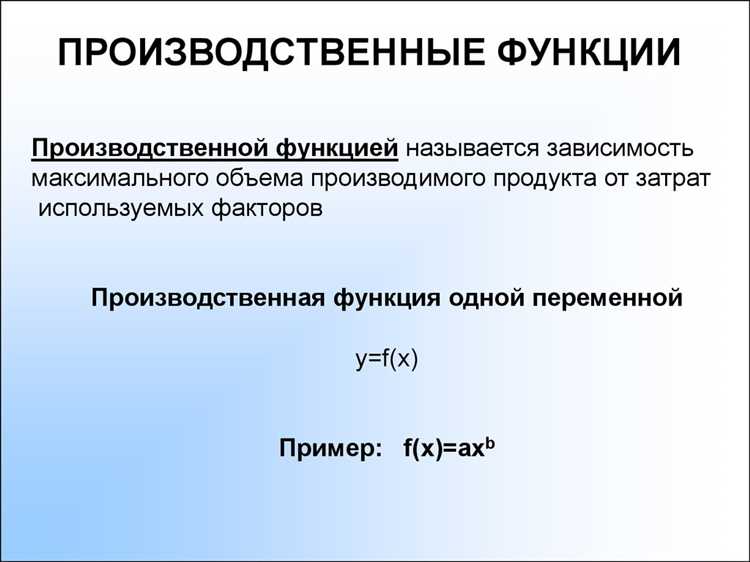 ПРОИЗВОДСТВЕННЫЕ ФУНКЦИИ

Производственной функцией называется зависимость максимального объема производимого продукта от затрат используемых факторов

Производственная функция одной переменной

$y=f(x)$

Пример: $f(x)=ax^b$